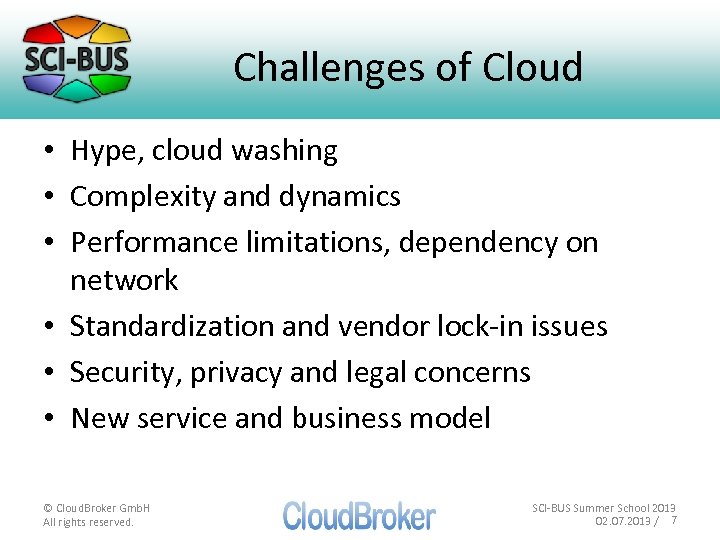 SCI-BUS

Challenges of Cloud

• Hype, cloud washing
• Complexity and dynamics
• Performance limitations, dependency on network
• Standardization and vendor lock-in issues
• Security, privacy and legal concerns
• New service and business model

© CloudBroker GmbH
All rights reserved.

CloudBroker

SCI-BUS Summer School 2013
02.07.2013 / 7